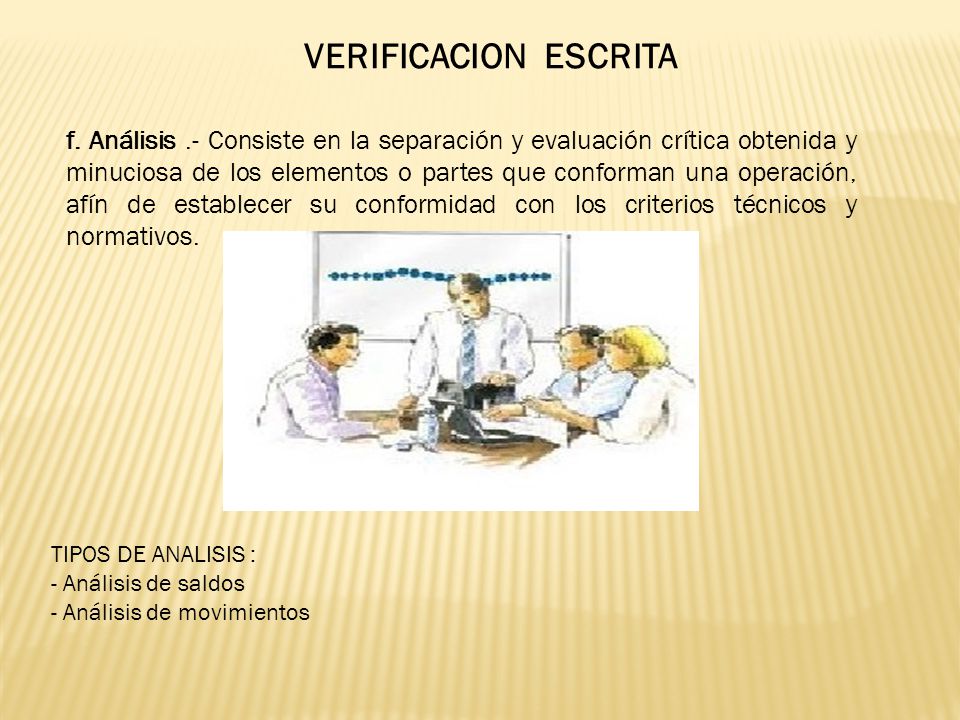 VERIFICACION ESCRITA

f. Análisis .- Consiste en la separación y evaluación crítica obtenida y minuciosa de los elementos o partes que conforman una operación, afín de establecer su conformidad con los criterios técnicos y normativos.

TIPOS DE ANALISIS :
- Análisis de saldos
- Análisis de movimientos